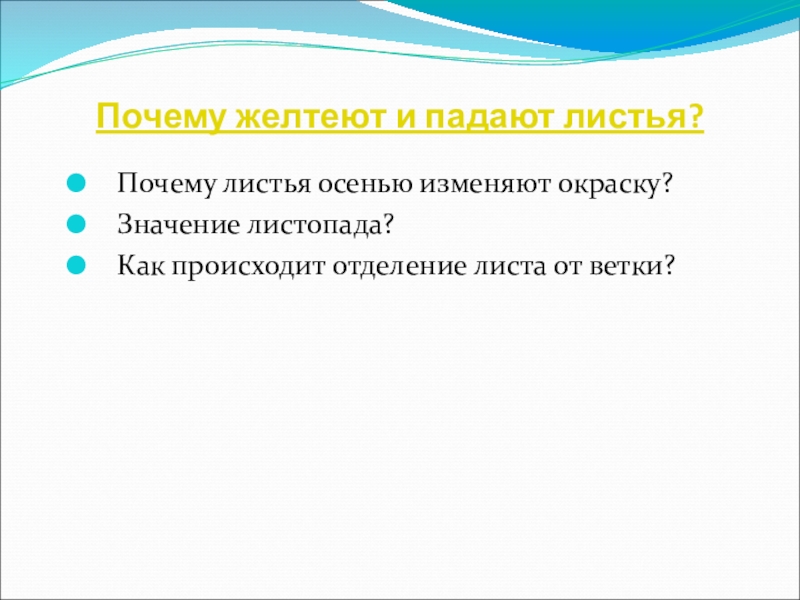 Почему желтеют и падают листья?

Почему листья осенью изменяют окраску?

Значение листопада?

Как происходит отделение листа от ветки?